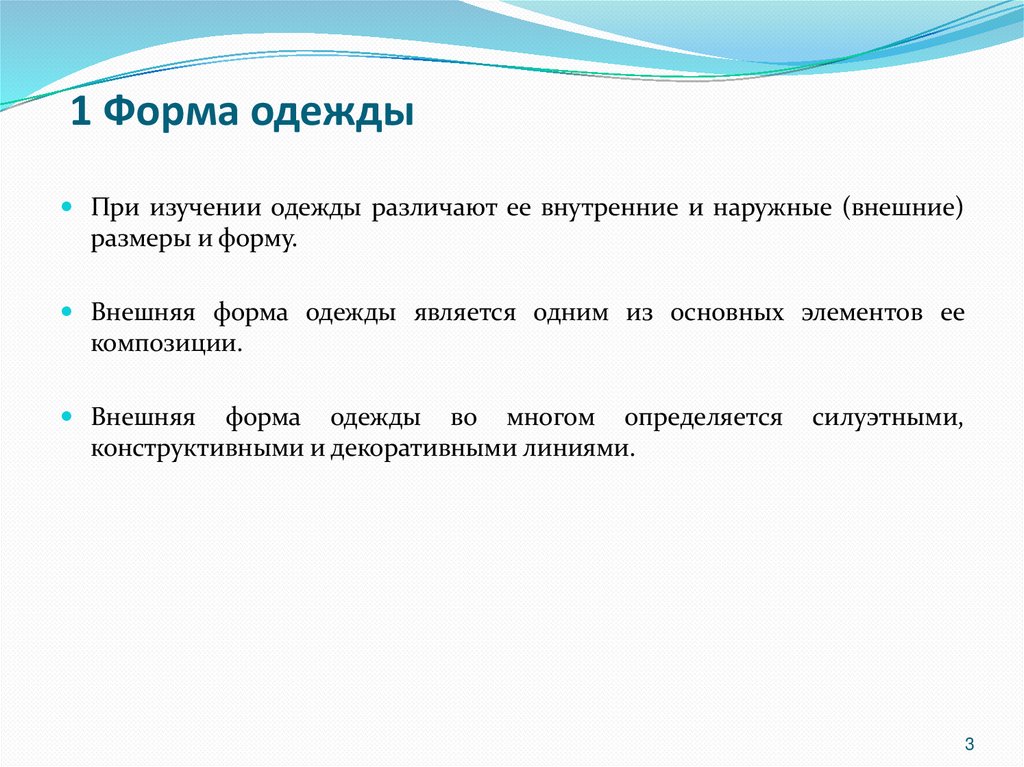 1 Форма одежды

При изучении одежды различают ее внутренние и наружные (внешние) размеры и форму.

Внешняя форма одежды является одним из основных элементов ее композиции.

Внешняя форма одежды во многом определяется силуэтными, конструктивными и декоративными линиями.

3